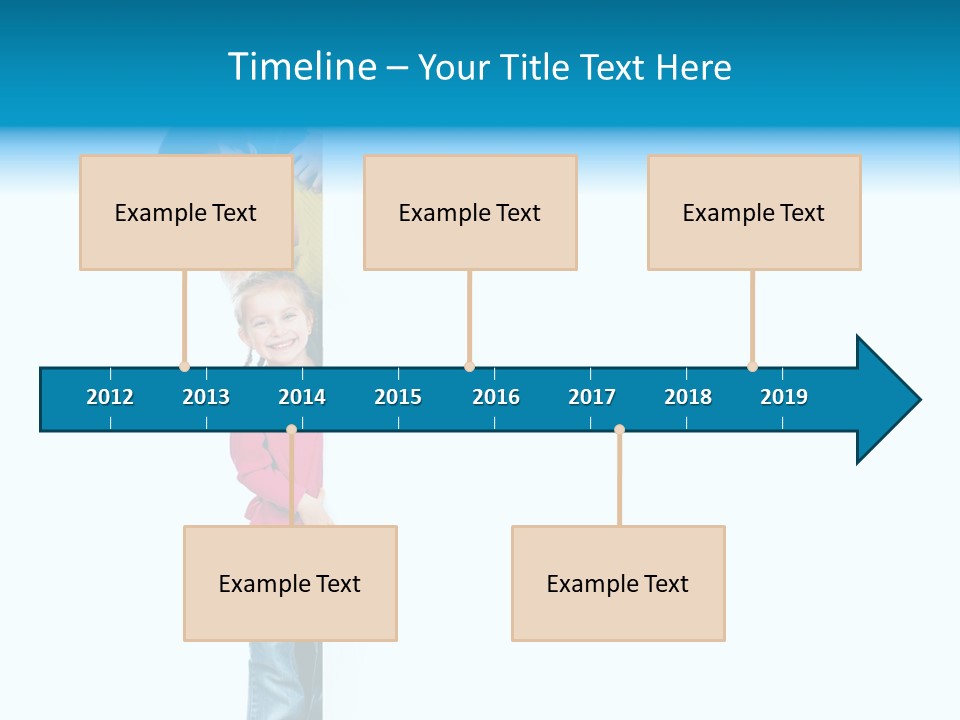 Timeline – Your Title Text Here

Example Text

Example Text

Example Text

2012 2013 2014 2015 2016 2017 2018 2019

Example Text

Example Text